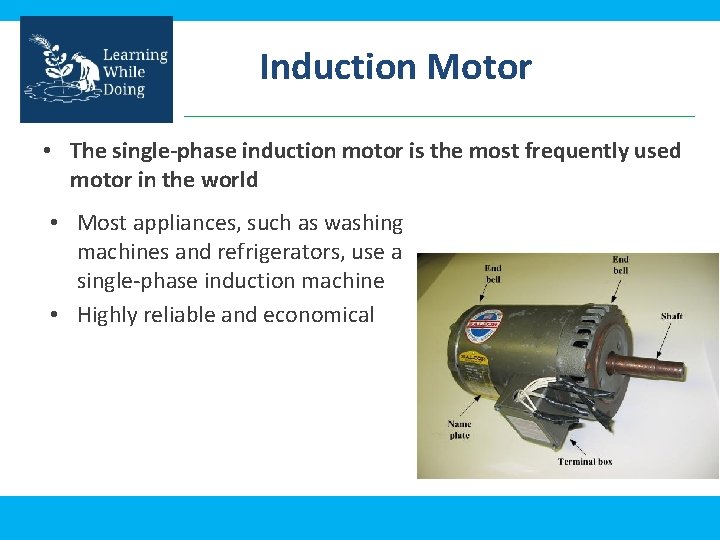 Learning While Doing

Induction Motor

• The single-phase induction motor is the most frequently used motor in the world

• Most appliances, such as washing machines and refrigerators, use a single-phase induction machine
• Highly reliable and economical

End bell
End bell
Shaft
BALDOR
Name plate
Terminal box